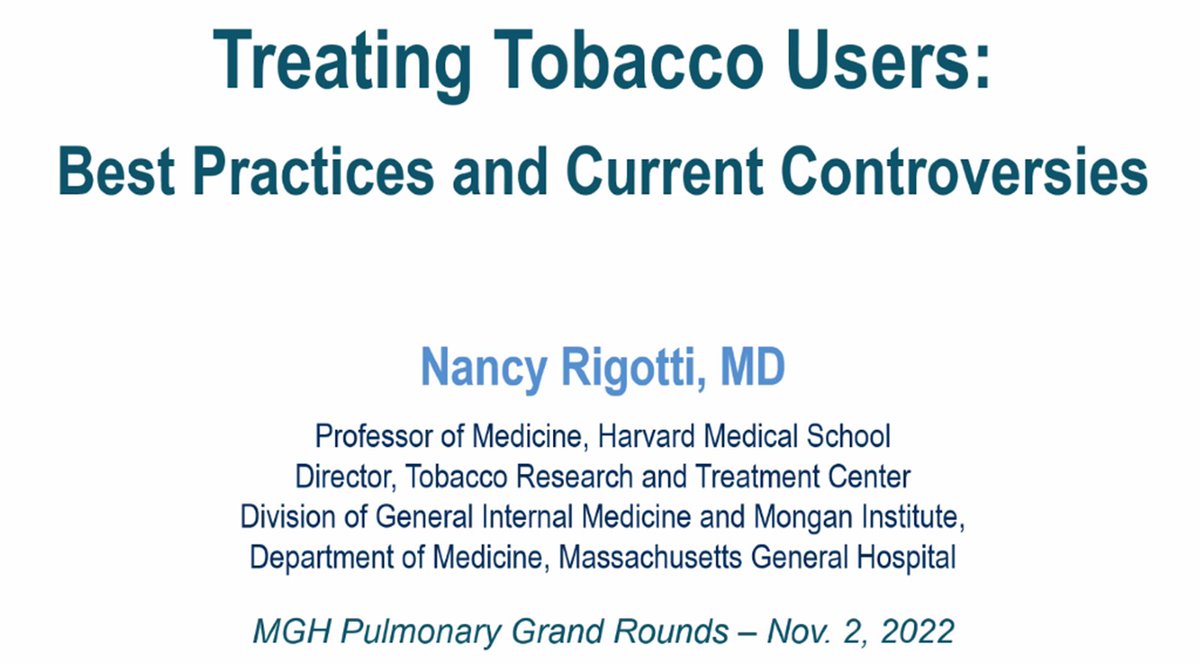 Treating Tobacco Users:
Best Practices and Current Controversies

Nancy Rigotti, MD

Professor of Medicine, Harvard Medical School
Director, Tobacco Research and Treatment Center
Division of General Internal Medicine and Mongan Institute,
Department of Medicine, Massachusetts General Hospital

MGH Pulmonary Grand Rounds – Nov. 2, 2022